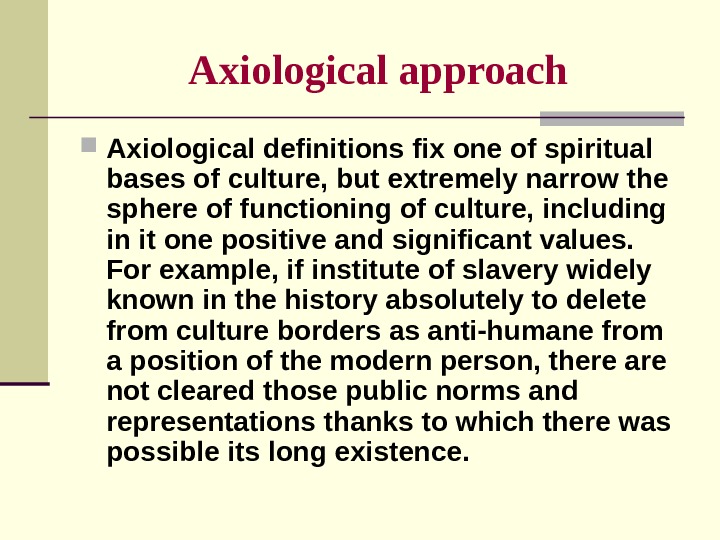 Axiological approach

Axiological definitions fix one of spiritual bases of culture, but extremely narrow the sphere of functioning of culture, including in it one positive and significant values. For example, if institute of slavery widely known in the history absolutely to delete from culture borders as anti-humane from a position of the modern person, there are not cleared those public norms and representations thanks to which there was possible its long existence.